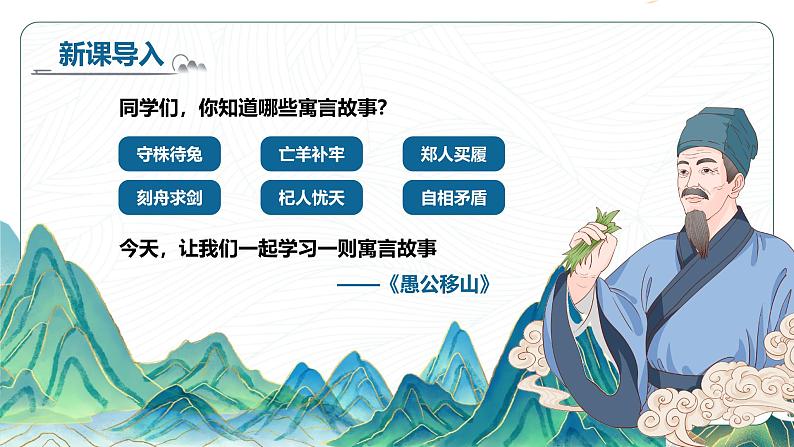 新课导入

同学们，你知道哪些寓言故事？

守株待兔

亡羊补牢

郑人买履

刻舟求剑

杞人忧天

自相矛盾

今天，让我们一起学习一则寓言故事

——《愚公移山》